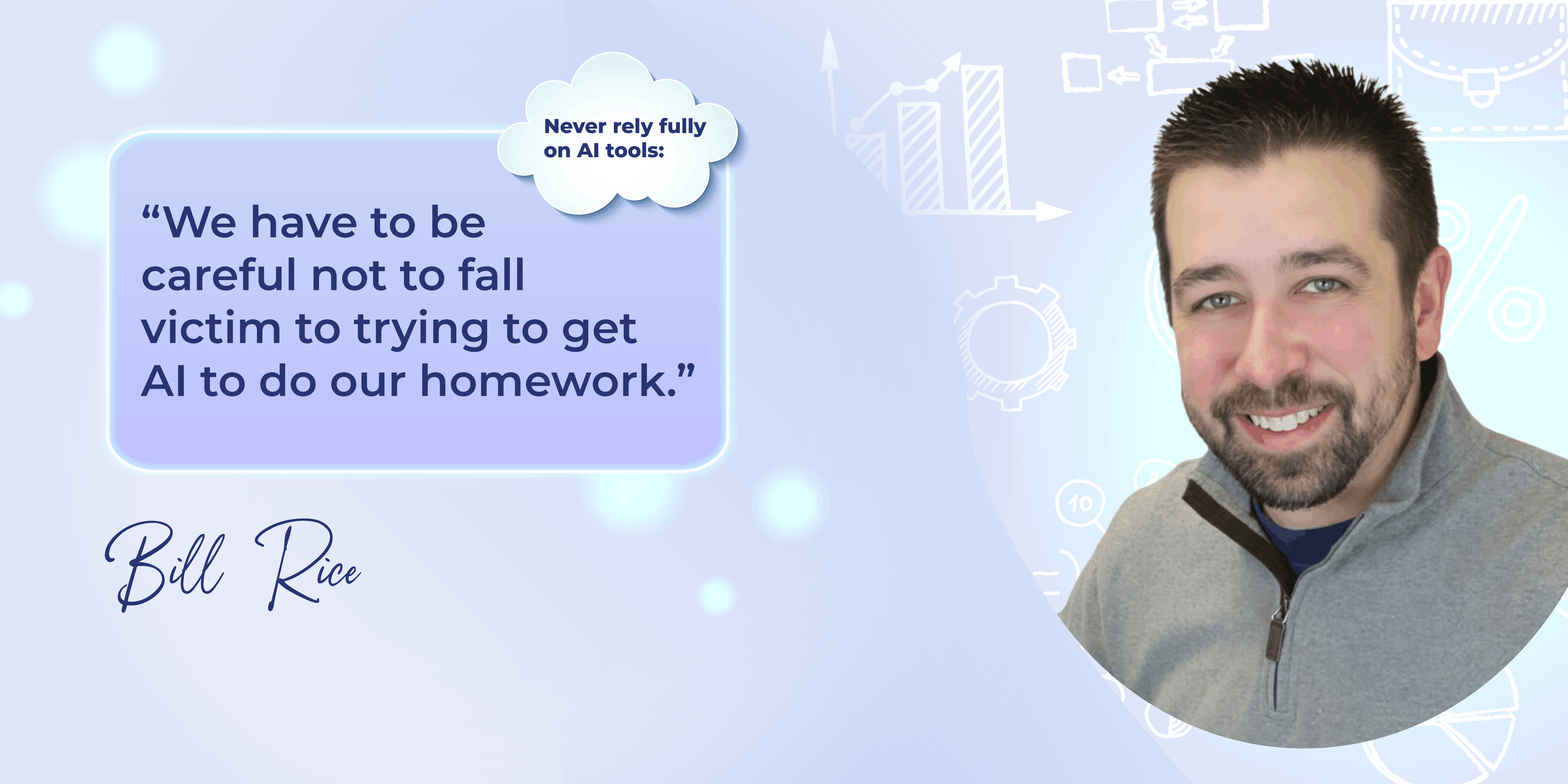 Never rely fully on AI tools:

“We have to be careful not to fall victim to trying to get AI to do our homework.”

Bill Rice

10